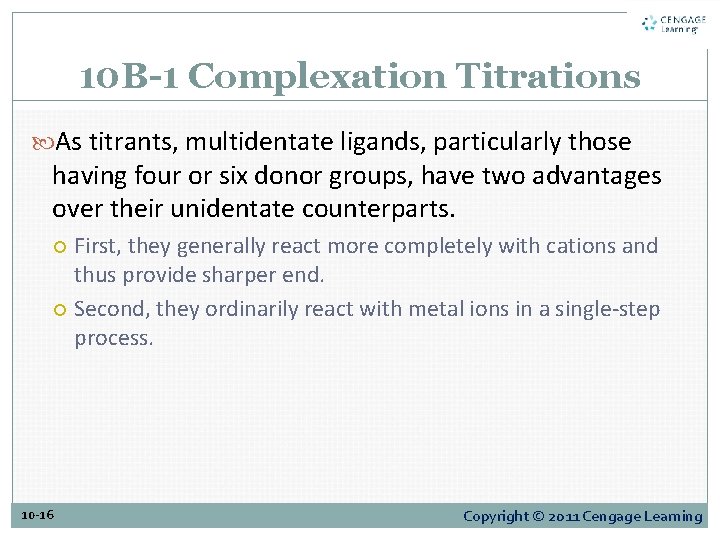 CENGAGE Learning

10B-1 Complexation Titrations

As titrants, multidentate ligands, particularly those having four or six donor groups, have two advantages over their unidentate counterparts.

First, they generally react more completely with cations and thus provide sharper end.

Second, they ordinarily react with metal ions in a single-step process.

10-16

Copyright © 2011 Cengage Learning